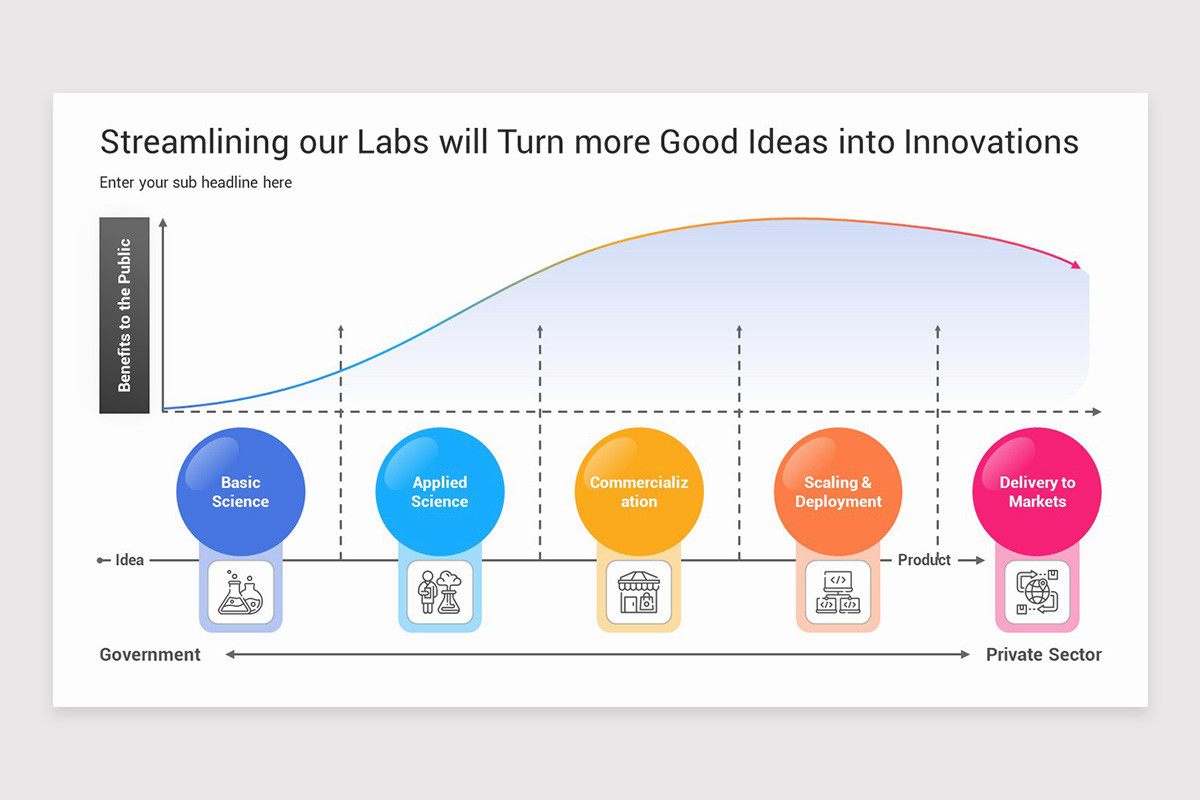 Streamlining our Labs will Turn more Good Ideas into Innovations

Enter your sub headline here

Benefits to the Public

Basic Science

Applied Science

Commercializ ation

Scaling & Deployment

Delivery to Markets

Idea

Product

Government

Private Sector